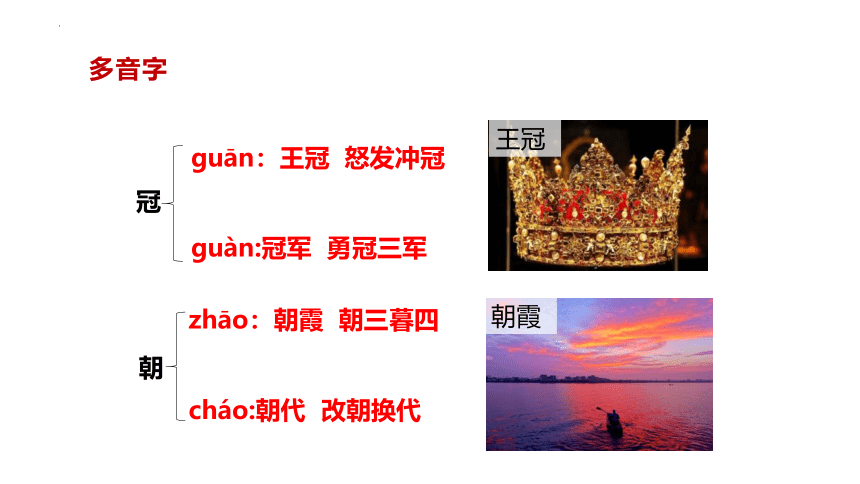 多音字

冠

guān：王冠 怒发冲冠

guàn:冠军 勇冠三军

王冠

朝

zhāo：朝霞 朝三暮四

cháo:朝代 改朝换代

朝霞